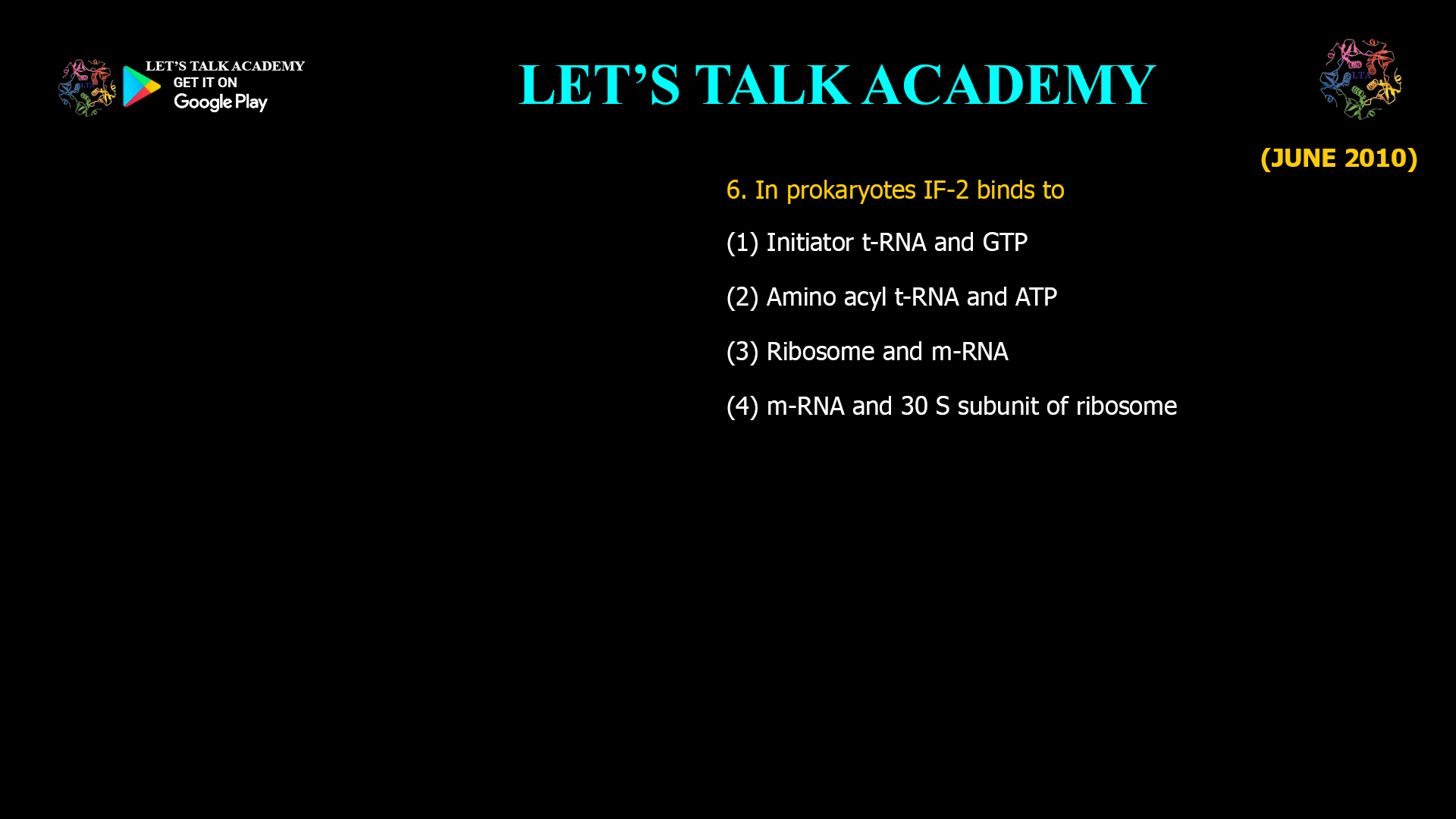 LET'S TALK ACADEMY
GET IT ON
Google Play

LET'S TALK ACADEMY

LTA

(JUNE 2010)

6. In prokaryotes IF-2 binds to

(1) Initiator t-RNA and GTP

(2) Amino acyl t-RNA and ATP

(3) Ribosome and m-RNA

(4) m-RNA and 30 S subunit of ribosome